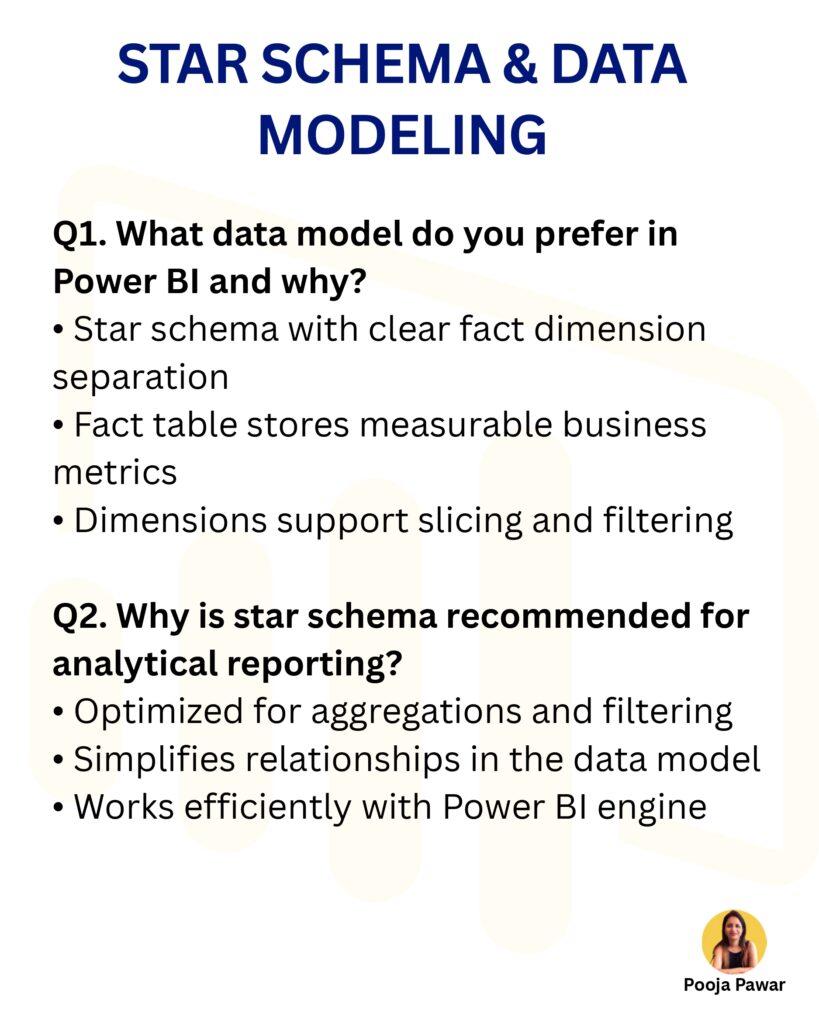 STAR SCHEMA & DATA MODELING

Q1. What data model do you prefer in Power BI and why?
• Star schema with clear fact dimension separation
• Fact table stores measurable business metrics
• Dimensions support slicing and filtering

Q2. Why is star schema recommended for analytical reporting?
• Optimized for aggregations and filtering
• Simplifies relationships in the data model
• Works efficiently with Power BI engine

Pooja Pawar